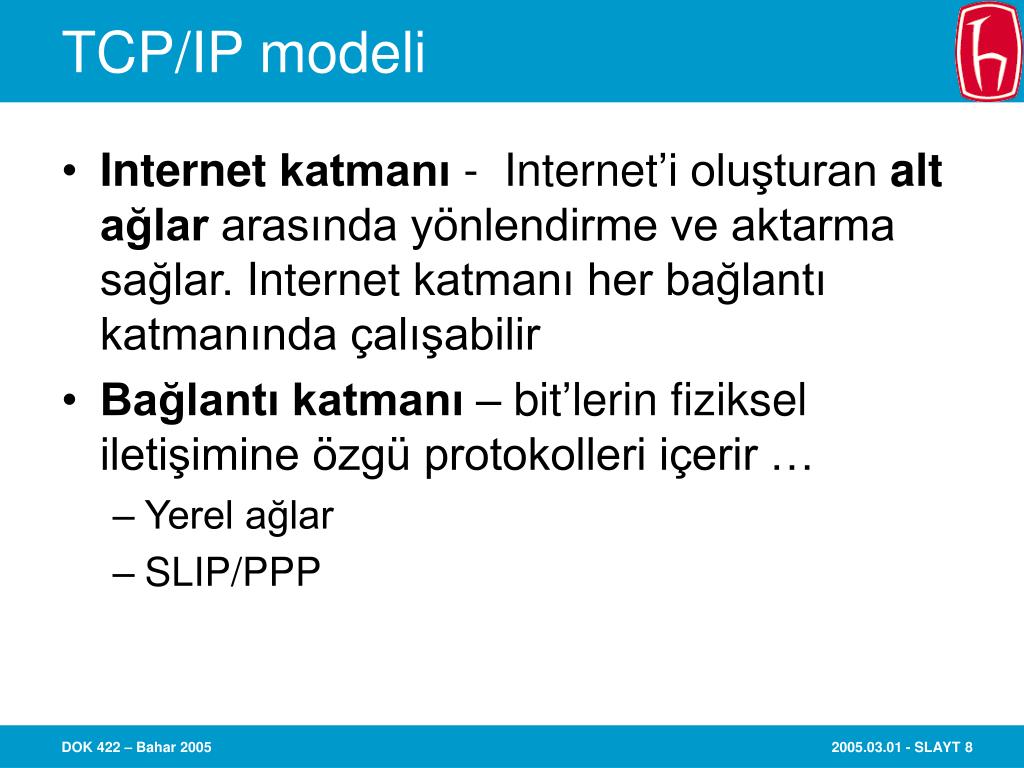 TCP/IP modeli

• Internet katmanı - Internet'i oluşturan alt ağlar arasında yönlendirme ve aktarma sağlar. Internet katmanı her bağlantı katmanında çalışabilir

• Bağlantı katmanı – bit'lerin fiziksel iletişimine özgü protokolleri içerir …
– Yerel ağlar
– SLIP/PPP

DOK 422 – Bahar 2005

2005.03.01 - SLAYT 8